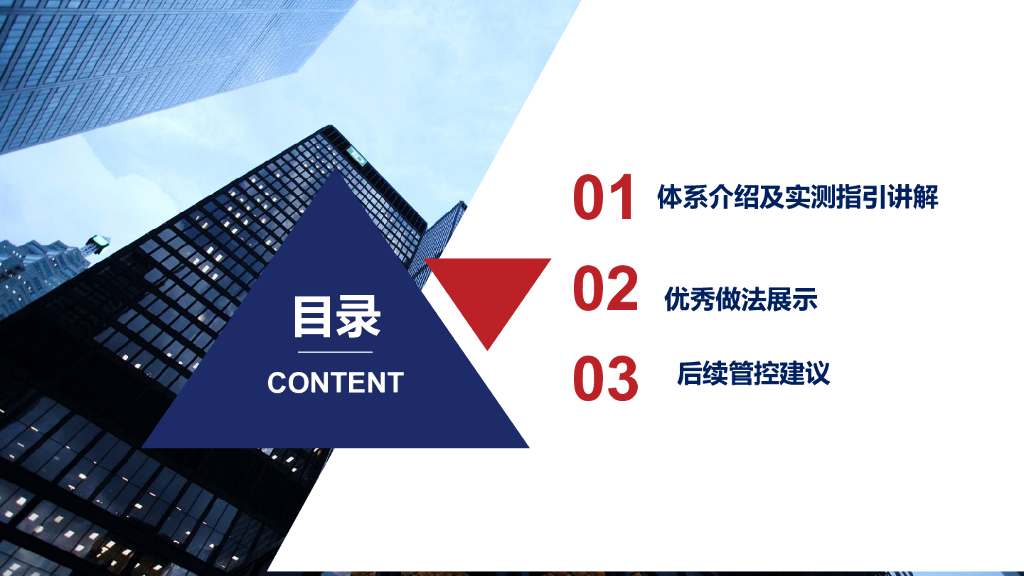 目录
CONTENT

01 体系介绍及实测指引讲解

02 优秀做法展示

03 后续管控建议